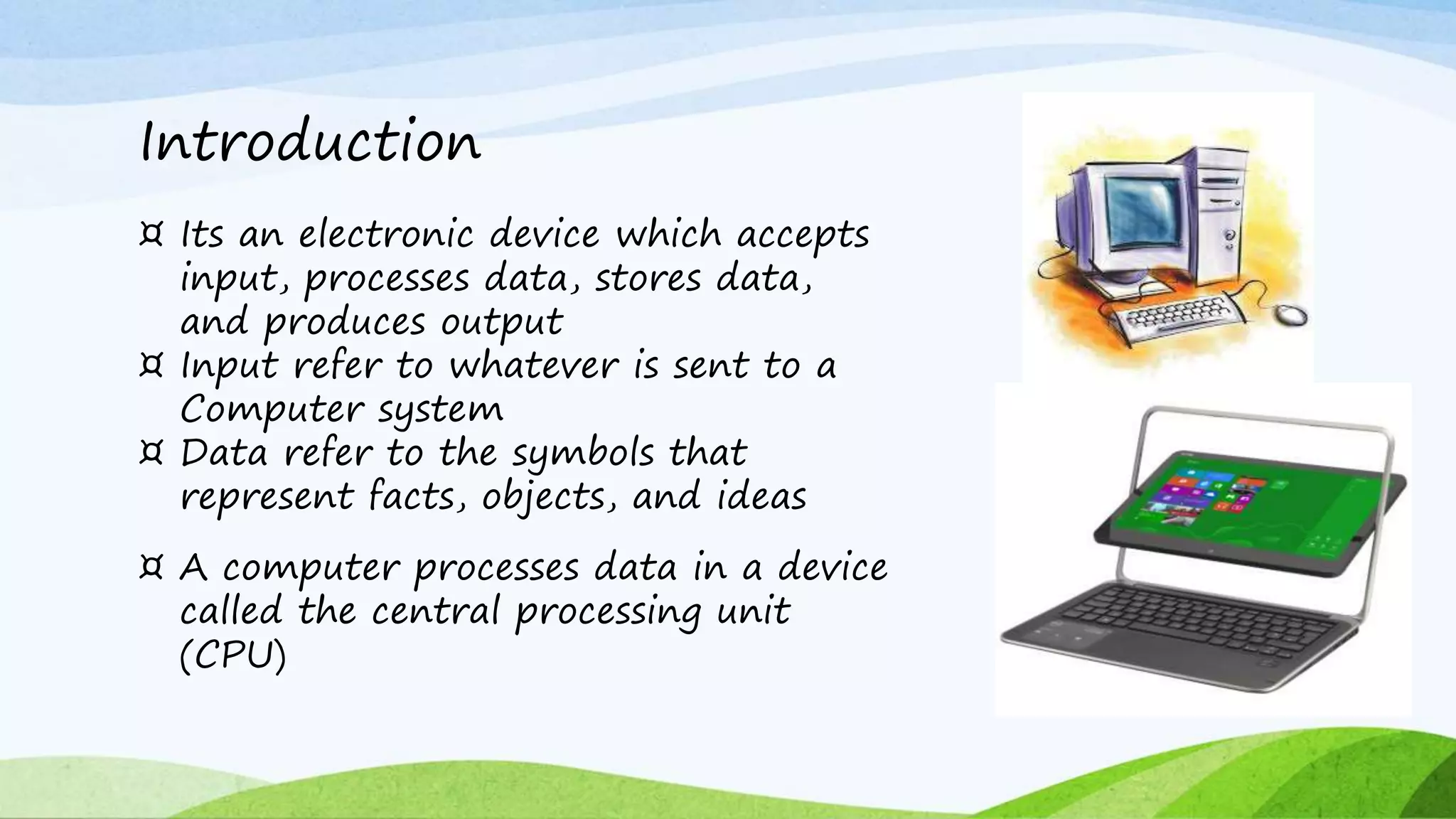 Introduction

¤ Its an electronic device which accepts input, processes data, stores data, and produces output
¤ Input refer to whatever is sent to a Computer system
¤ Data refer to the symbols that represent facts, objects, and ideas

¤ A computer processes data in a device called the central processing unit (CPU)